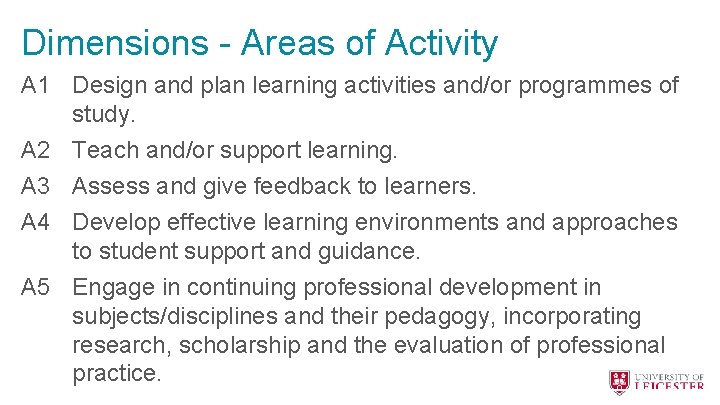 Dimensions - Areas of Activity

A1 Design and plan learning activities and/or programmes of study.

A2 Teach and/or support learning.

A3 Assess and give feedback to learners.

A4 Develop effective learning environments and approaches to student support and guidance.

A5 Engage in continuing professional development in subjects/disciplines and their pedagogy, incorporating research, scholarship and the evaluation of professional practice.

UNIVERSITY OF LEICESTER